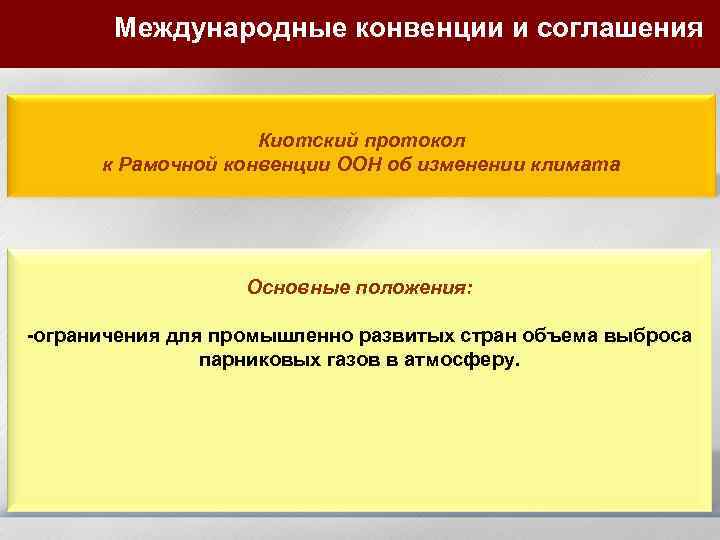 Международные конвенции и соглашения

Киотский протокол
к Рамочной конвенции ООН об изменении климата

Основные положения:

-ограничения для промышленно развитых стран объема выброса парниковых газов в атмосферу.